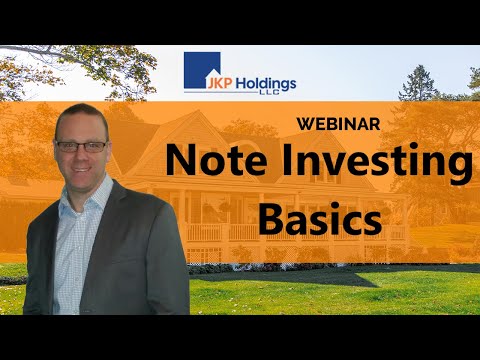 JKP Holdings LLC

WEBINAR

Note Investing Basics